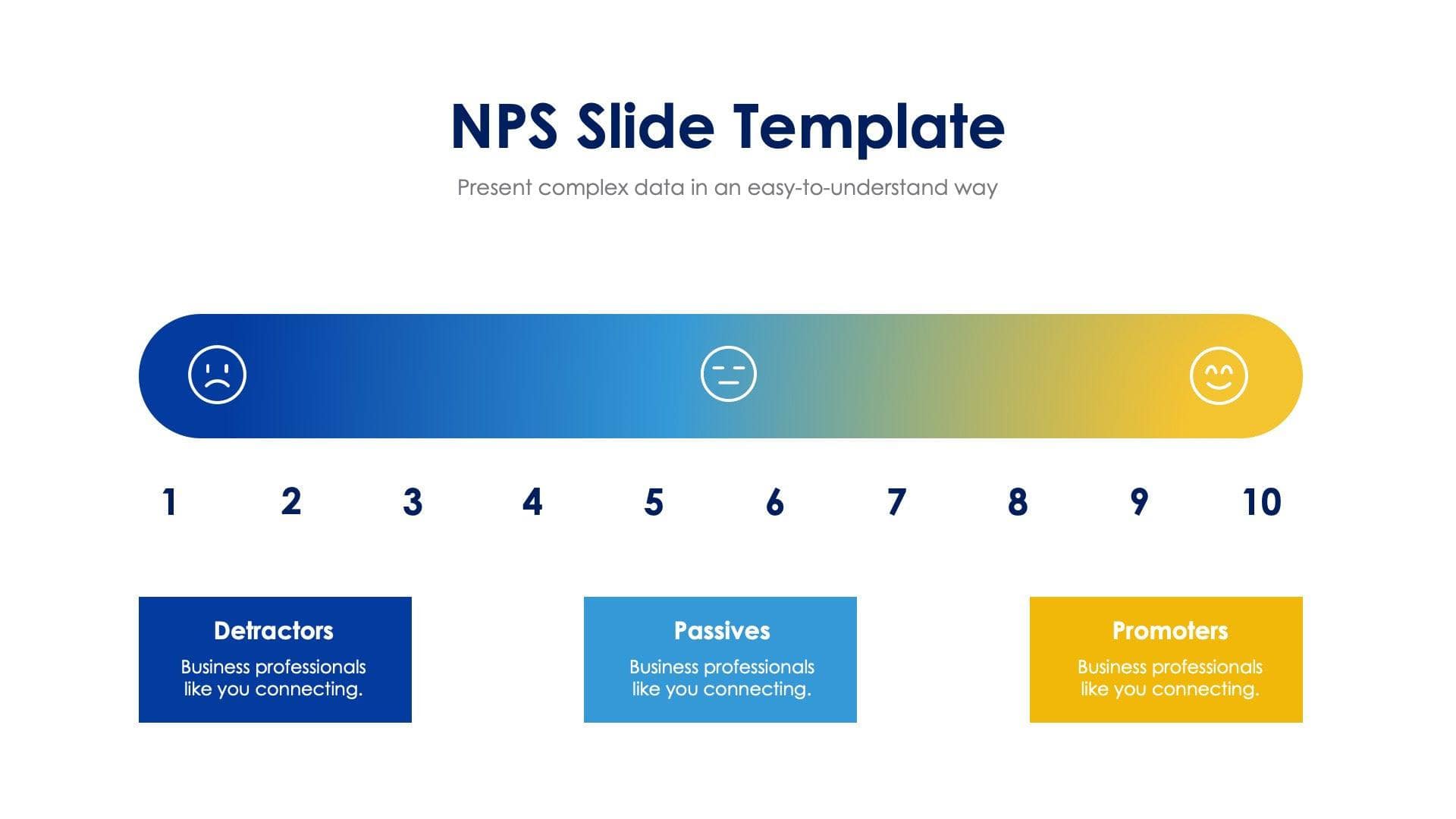 NPS Slide Template

Present complex data in an easy-to-understand way

1 2 3 4 5 6 7 8 9 10

Detractors
Business professionals like you connecting.

Passives
Business professionals like you connecting.

Promoters
Business professionals like you connecting.